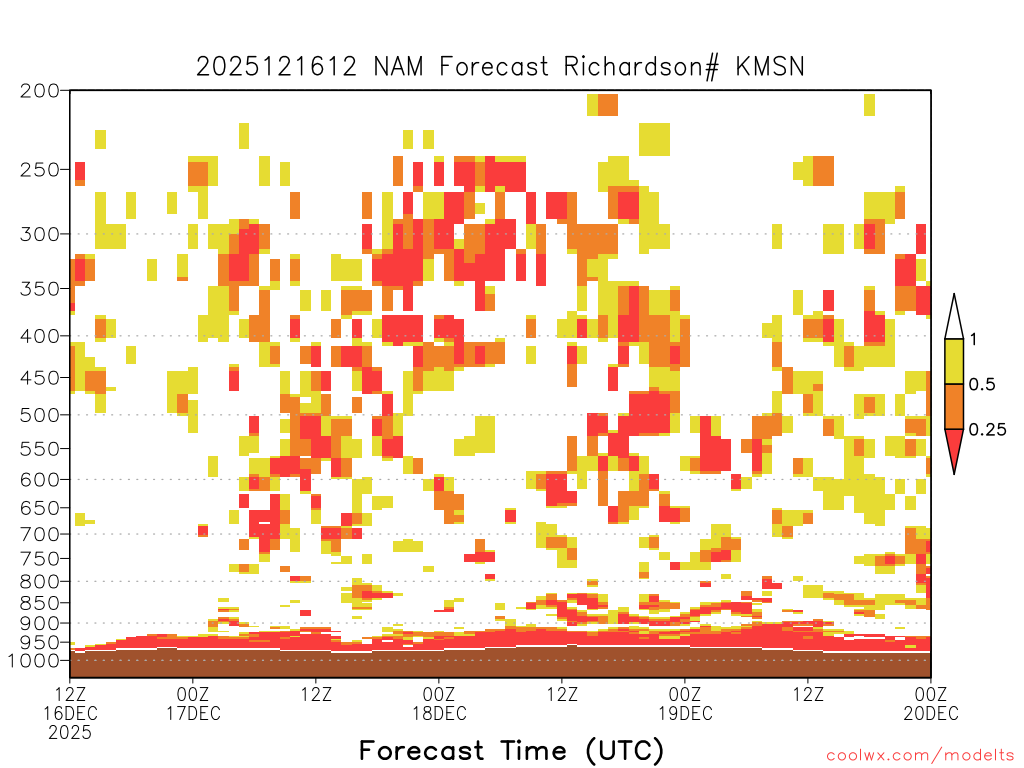 2025121612 NAM Forecast Richardson# KMSN

200
250
300
350
400
450
500
550
600
650
700
750
800
850
900
950
1000

1
0.5
0.25

12Z 16DEC 2025
00Z 17DEC
12Z
00Z 18DEC
12Z
00Z 19DEC
12Z
00Z 20DEC

Forecast Time (UTC)

coolwx.com/modelts